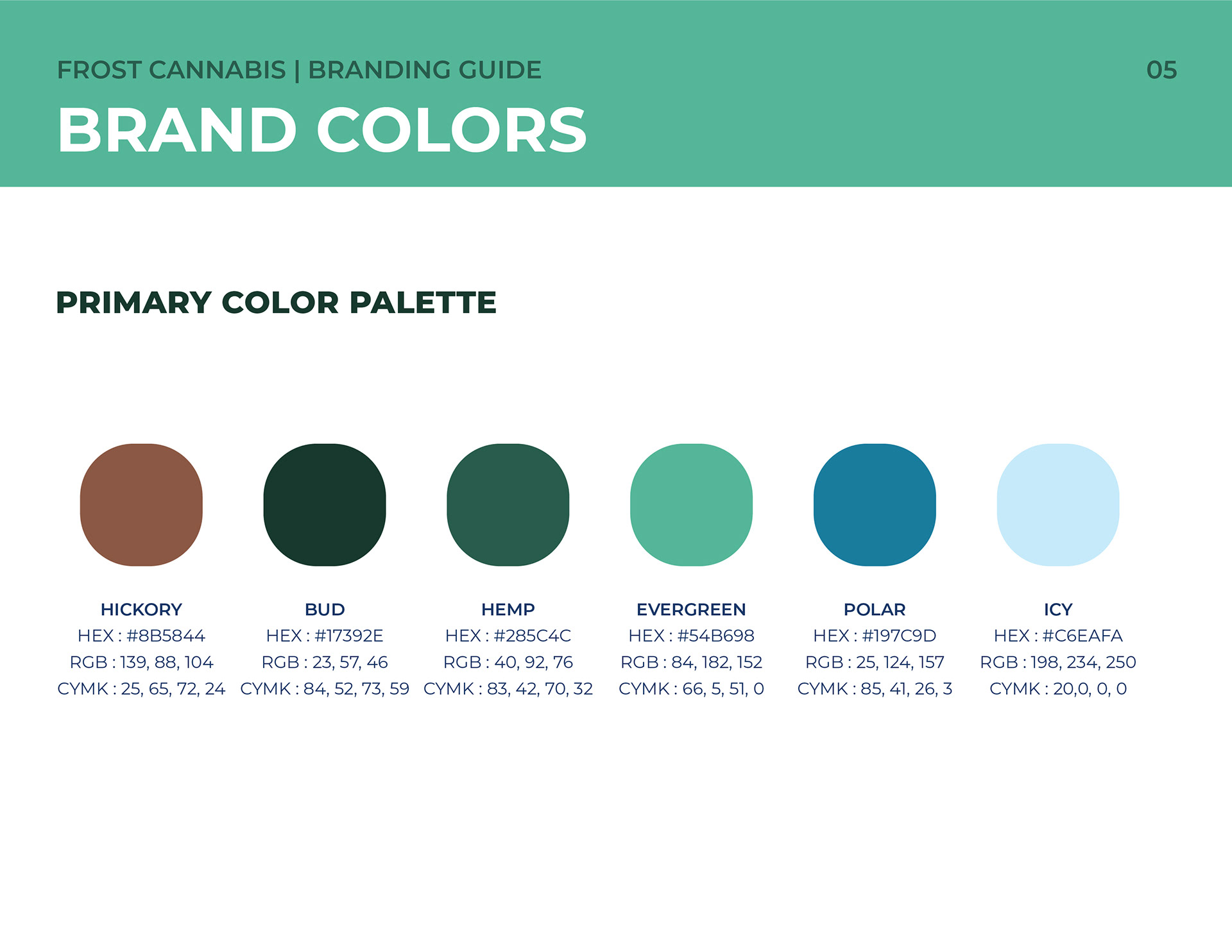 FROST CANNABIS | BRANDING GUIDE

05

BRAND COLORS

PRIMARY COLOR PALETTE

HICKORY
HEX : #8B5844
RGB : 139, 88, 104
CYMK : 25, 65, 72, 24

BUD
HEX : #17392E
RGB : 23, 57, 46
CYMK : 84, 52, 73, 59

HEMP
HEX : #285C4C
RGB : 40, 92, 76
CYMK : 83, 42, 70, 32

EVERGREEN
HEX : #54B698
RGB : 84, 182, 152
CYMK : 66, 5, 51, 0

POLAR
HEX : #197C9D
RGB : 25, 124, 157
CYMK : 85, 41, 26, 3

ICY
HEX : #C6EAFA
RGB : 198, 234, 250
CYMK : 20,0, 0, 0